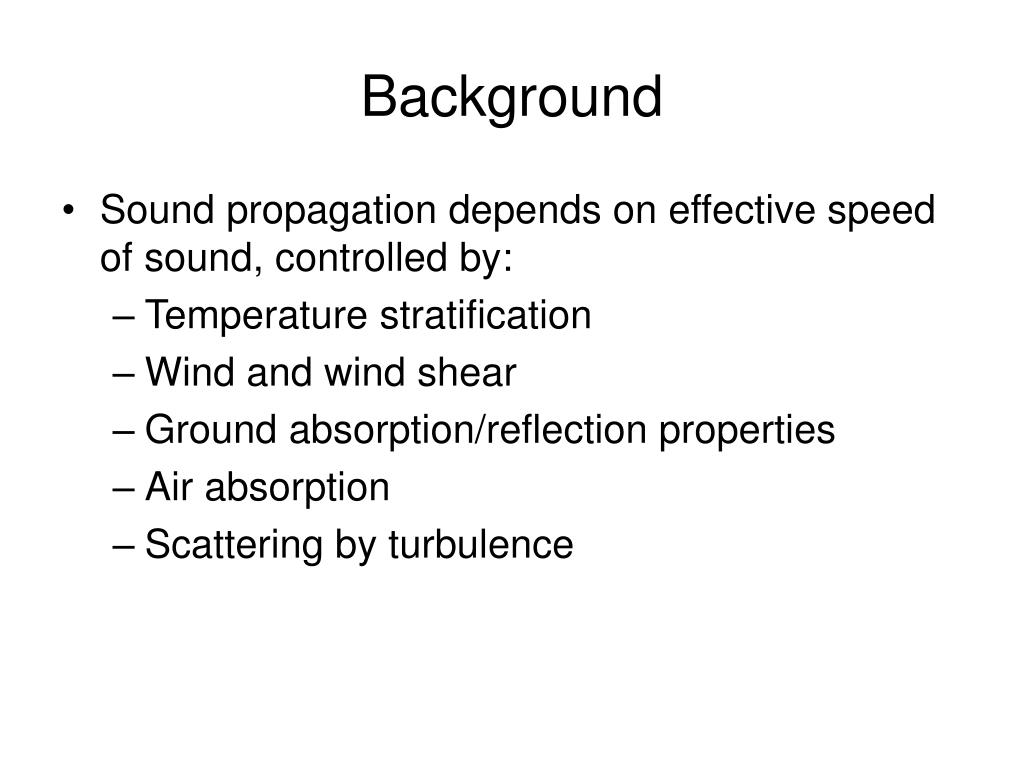 Background

• Sound propagation depends on effective speed of sound, controlled by:
– Temperature stratification
– Wind and wind shear
– Ground absorption/reflection properties
– Air absorption
– Scattering by turbulence